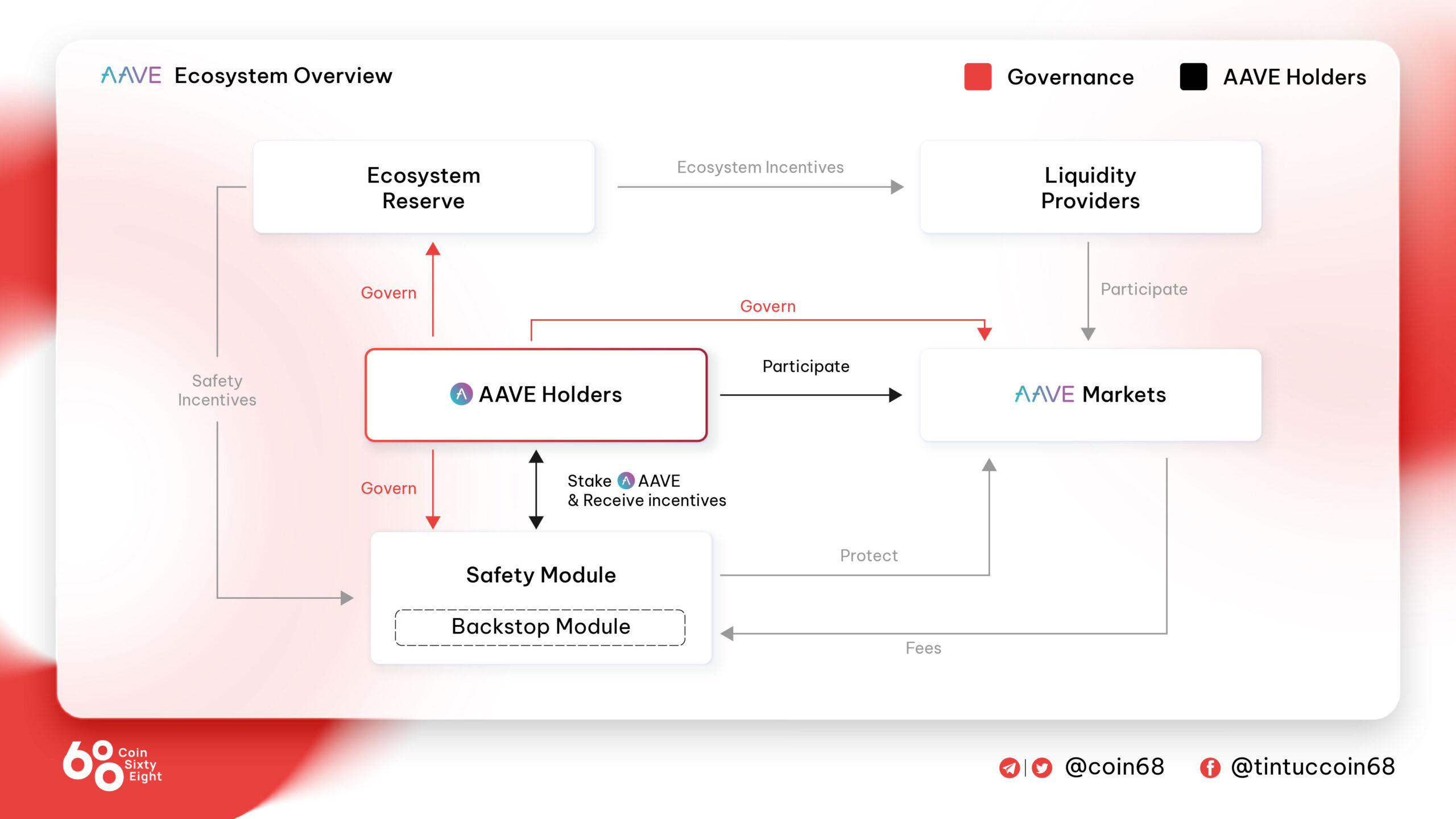 AAVE Ecosystem Overview

Governance

AAVE Holders

Ecosystem Reserve

Ecosystem Incentives

Liquidity Providers

Govern

Govern

Participate

Safety Incentives

AAVE Holders

Participate

AAVE Markets

Govern

Stake AAVE & Receive incentives

Safety Module

Backstop Module

Protect

Fees

68 Coin Sixty Eight

@coin68

@tintuccoin68